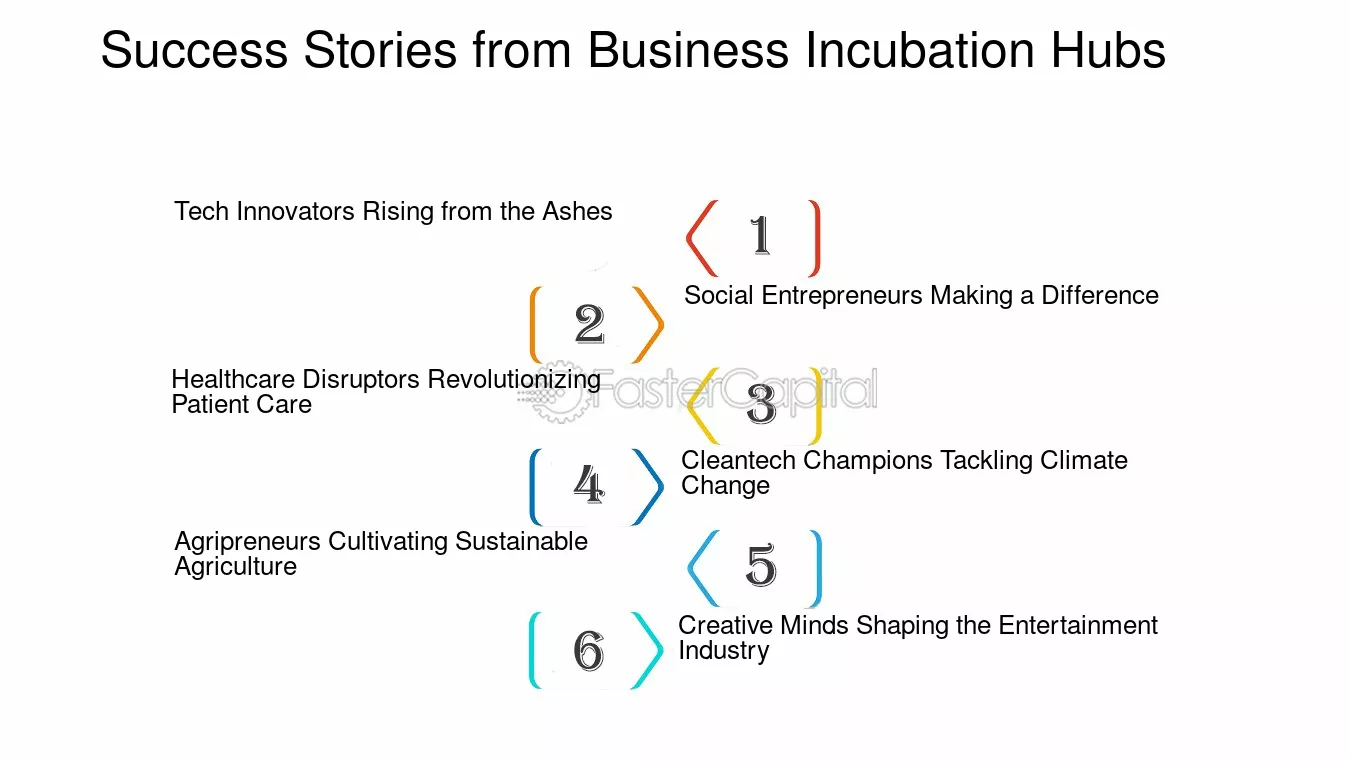 Success Stories from Business Incubation Hubs

Tech Innovators Rising from the Ashes

1

2

Social Entrepreneurs Making a Difference

Healthcare Disruptors Revolutionizing Patient Care

3

4

Cleantech Champions Tackling Climate Change

Agripreneurs Cultivating Sustainable Agriculture

5

6

Creative Minds Shaping the Entertainment Industry

FasterCapital